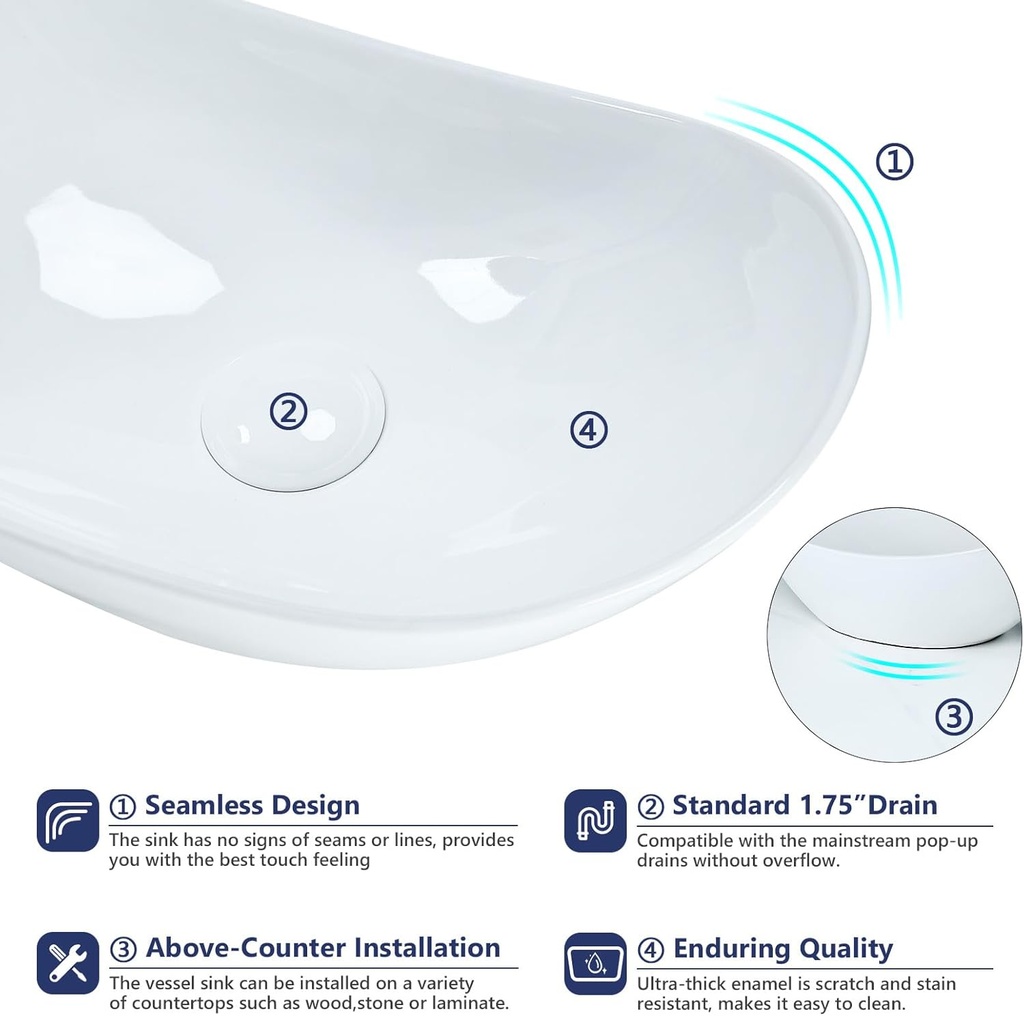 ①

②

④

③

① Seamless Design
The sink has no signs of seams or lines, provides you with the best touch feeling

② Standard 1.75"Drain
Compatible with the mainstream pop-up drains without overflow.

③ Above-Counter Installation
The vessel sink can be installed on a variety of countertops such as wood,stone or laminate.

④ Enduring Quality
Ultra-thick enamel is scratch and stain resistant, makes it easy to clean.